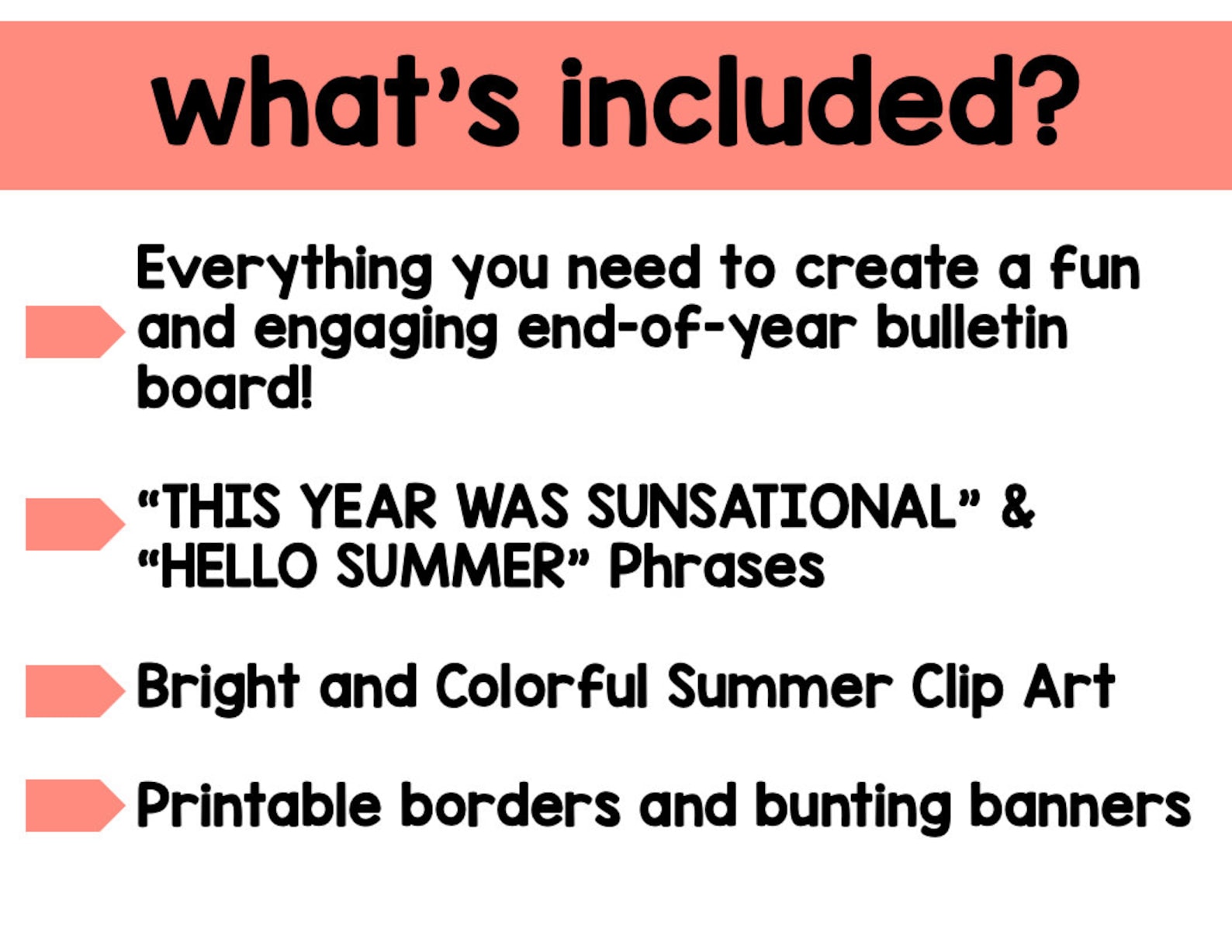 what's included?

Everything you need to create a fun and engaging end-of-year bulletin board!

"THIS YEAR WAS SUNSATIONAL" & "HELLO SUMMER" Phrases

Bright and Colorful Summer Clip Art

Printable borders and bunting banners